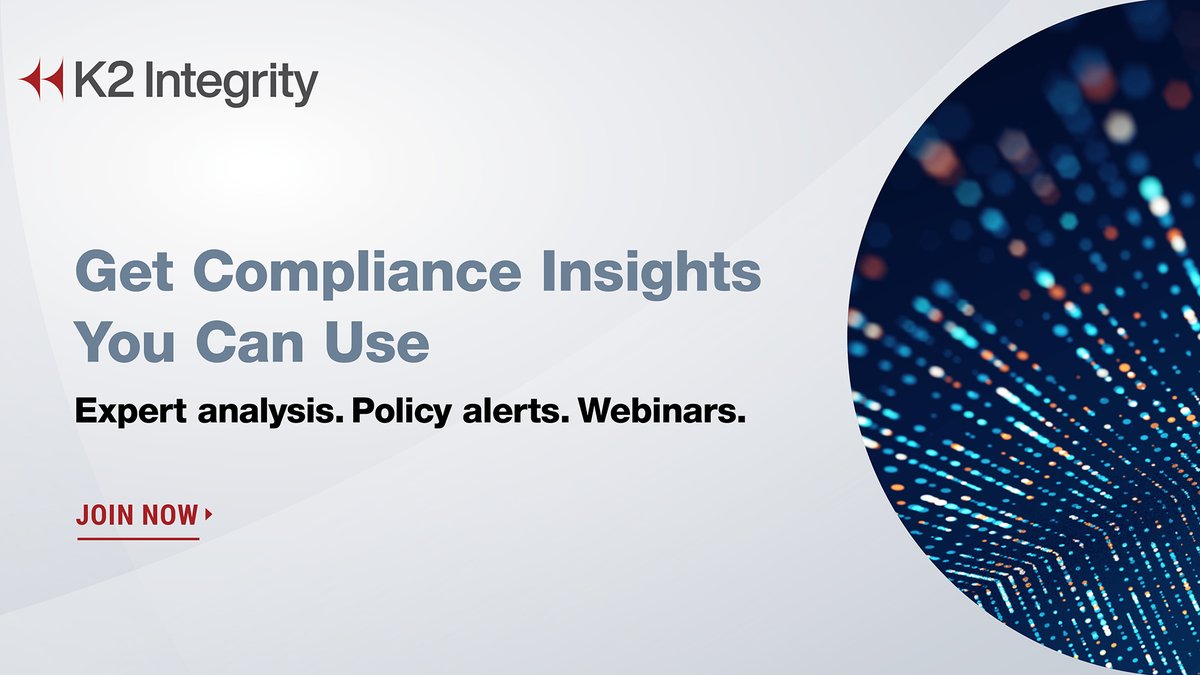 K2 Integrity

Get Compliance Insights You Can Use

Expert analysis. Policy alerts. Webinars.

JOIN NOW